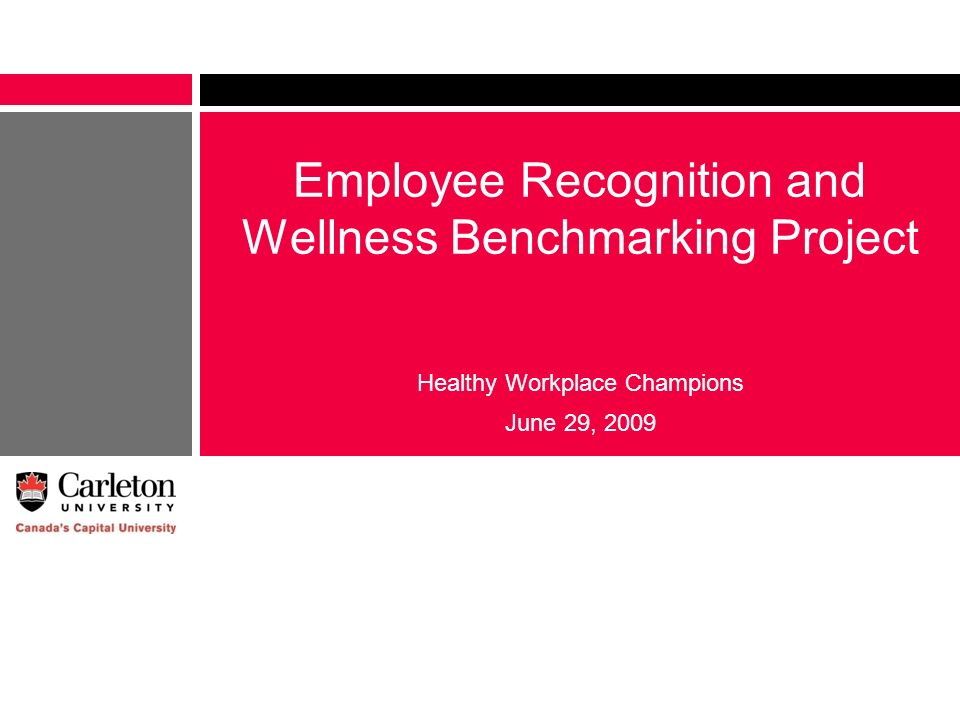 Employee Recognition and Wellness Benchmarking Project

Healthy Workplace Champions

June 29, 2009

Carleton
UNIVERSITY
Canada's Capital University